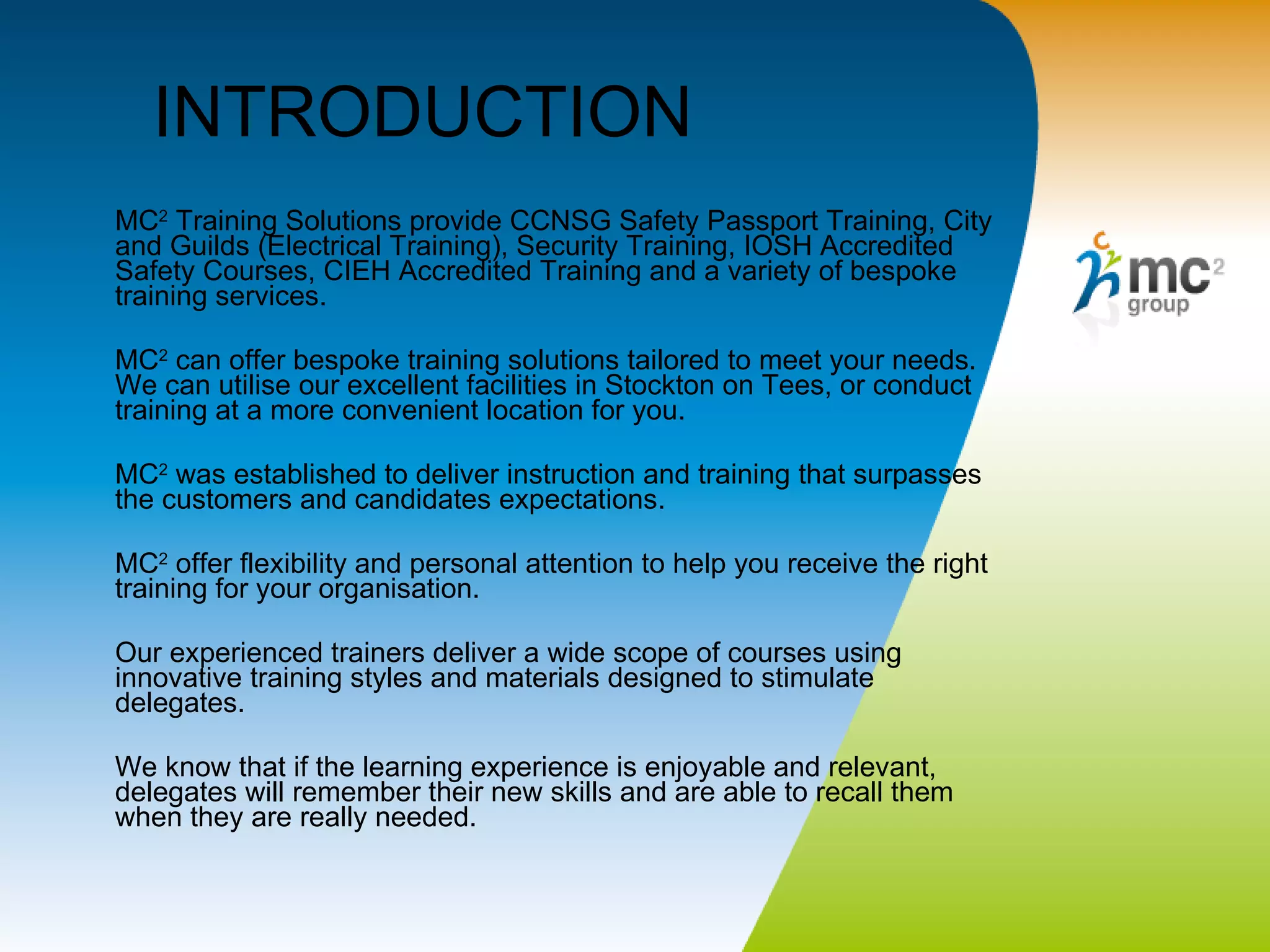 INTRODUCTION

MC$^2$ Training Solutions provide CCNSG Safety Passport Training, City and Guilds (Electrical Training), Security Training, IOSH Accredited Safety Courses, CIEH Accredited Training and a variety of bespoke training services.

MC$^2$ can offer bespoke training solutions tailored to meet your needs. We can utilise our excellent facilities in Stockton on Tees, or conduct training at a more convenient location for you.

MC$^2$ was established to deliver instruction and training that surpasses the customers and candidates expectations.

MC$^2$ offer flexibility and personal attention to help you receive the right training for your organisation.

Our experienced trainers deliver a wide scope of courses using innovative training styles and materials designed to stimulate delegates.

We know that if the learning experience is enjoyable and relevant, delegates will remember their new skills and are able to recall them when they are really needed.

mc$^2$ group